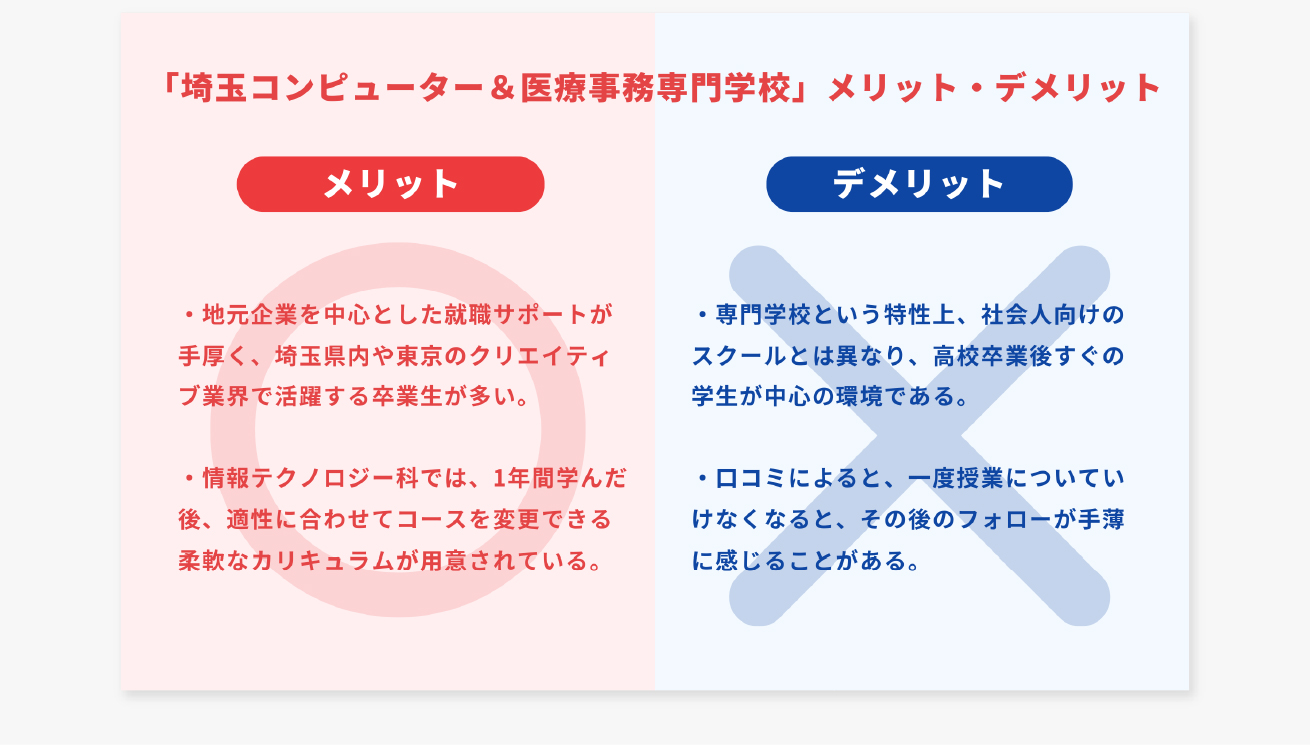 「埼玉コンピューター＆医療事務専門学校」メリット・デメリット

メリット

・地元企業を中心とした就職サポートが手厚く、埼玉県内や東京のクリエイティブ業界で活躍する卒業生が多い。

・情報テクノロジー科では、1年間学んだ後、適性に合わせてコースを変更できる柔軟なカリキュラムが用意されている。

デメリット

・専門学校という特性上、社会人向けのスクールとは異なり、高校卒業後すぐの学生が中心の環境である。

・口コミによると、一度授業についていけなくなると、その後のフォローが手薄に感じることがある。